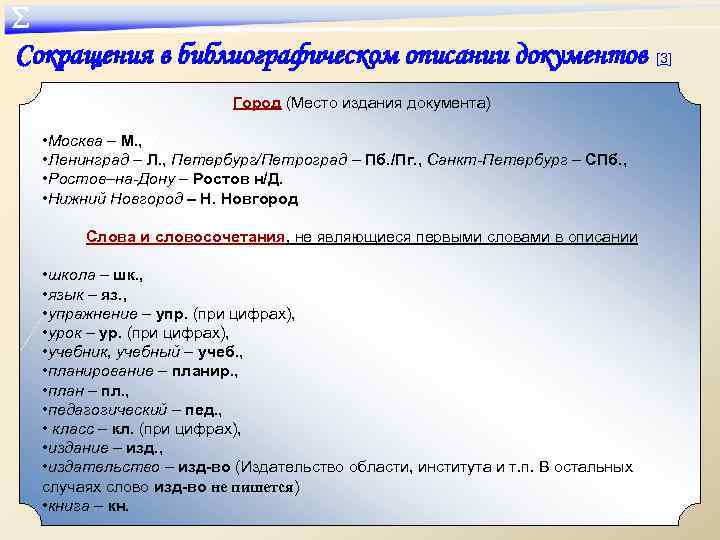 Σ

Сокращения в библиографическом описании документов [3]

Город (Место издания документа)

•Москва – М.,
•Ленинград – Л., Петербург/Петроград – Пб./Пг., Санкт-Петербург – СПб.,
•Ростов–на-Дону – Ростов н/Д.
•Нижний Новгород – Н. Новгород

Слова и словосочетания, не являющиеся первыми словами в описании

•школа – шк.,
•язык – яз.,
•упражнение – упр. (при цифрах),
•урок – ур. (при цифрах),
•учебник, учебный – учеб.,
•планирование – планир.,
•план – пл.,
•педагогический – пед.,
• класс – кл. (при цифрах),
•издание – изд.,
•издательство – изд-во (Издательство области, института и т.п. В остальных случаях слово изд-во не пишется)
•книга – кн.